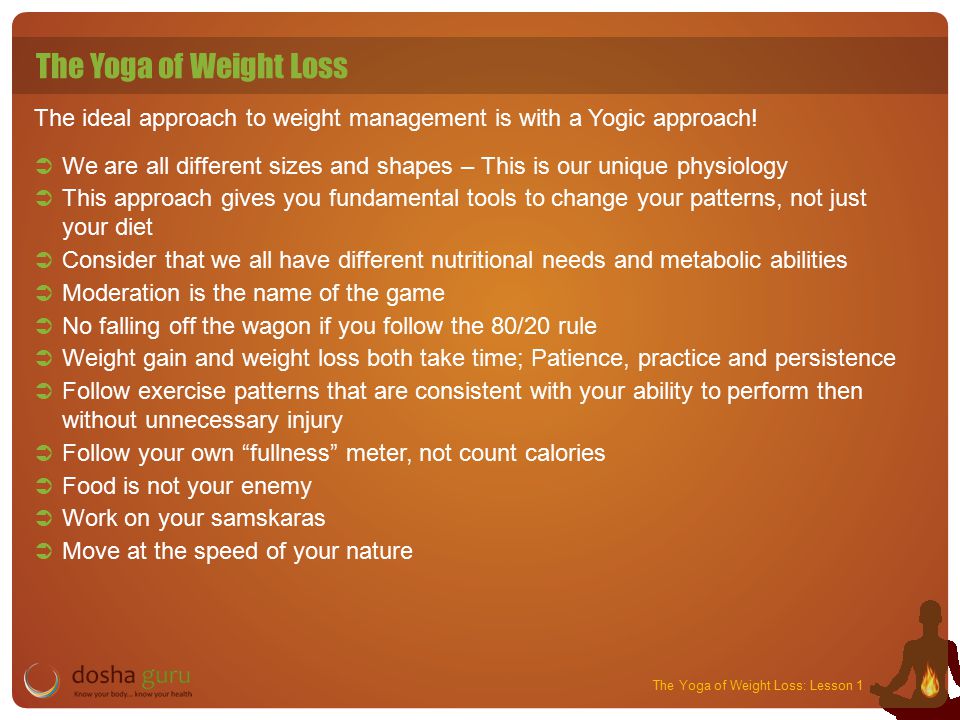 The Yoga of Weight Loss

The ideal approach to weight management is with a Yogic approach!

➲ We are all different sizes and shapes – This is our unique physiology
➲ This approach gives you fundamental tools to change your patterns, not just your diet
➲ Consider that we all have different nutritional needs and metabolic abilities
➲ Moderation is the name of the game
➲ No falling off the wagon if you follow the 80/20 rule
➲ Weight gain and weight loss both take time; Patience, practice and persistence
➲ Follow exercise patterns that are consistent with your ability to perform then without unnecessary injury
➲ Follow your own “fullness” meter, not count calories
➲ Food is not your enemy
➲ Work on your samskaras
➲ Move at the speed of your nature

dosha guru
Know your body... know your health

The Yoga of Weight Loss: Lesson 1